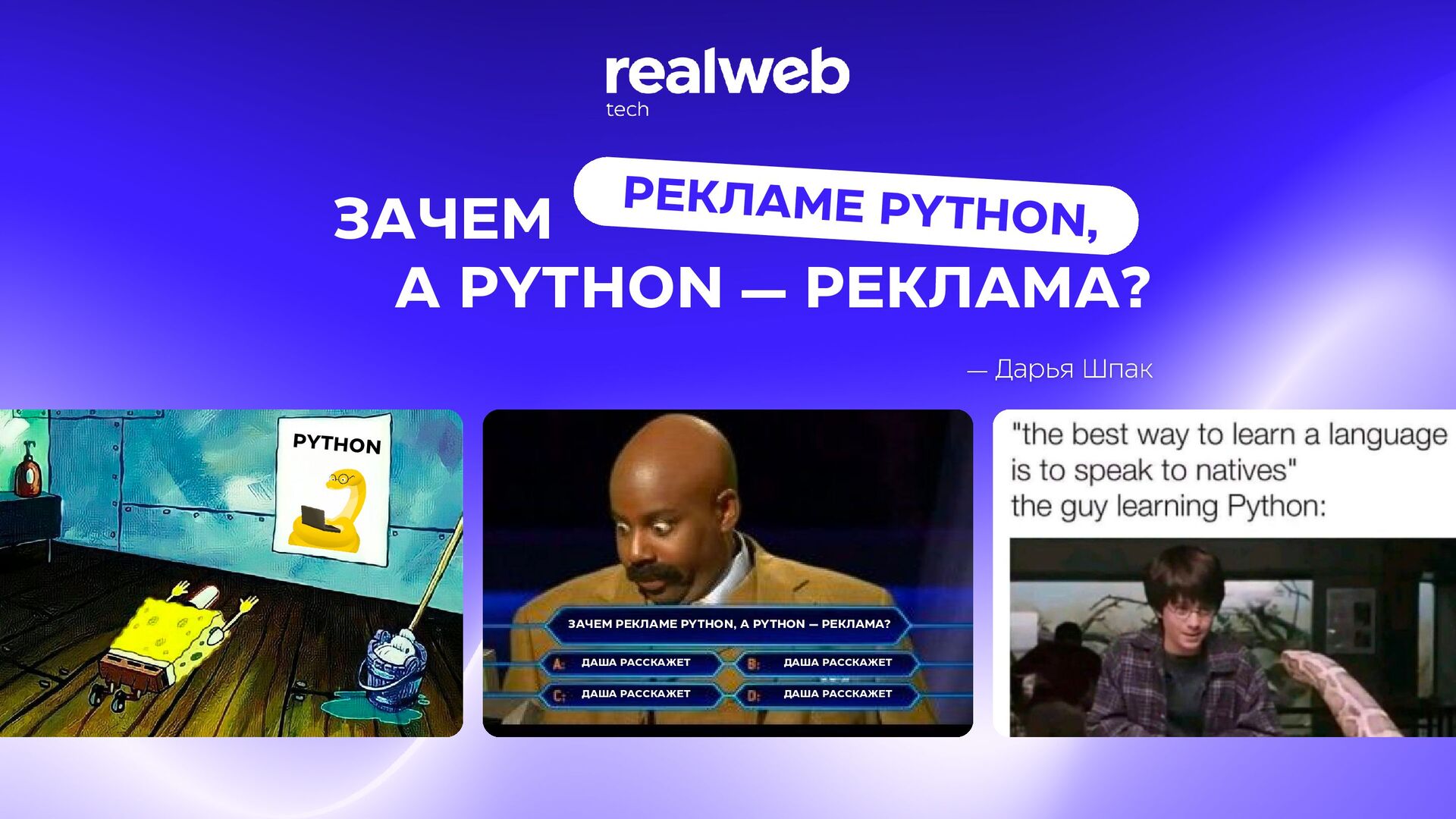 realweb
tech

ЗАЧЕМ РЕКЛАМЕ PYTHON,
А PYTHON — РЕКЛАМА?

— Дарья Шпак

PYTHON

ЗАЧЕМ РЕКЛАМЕ PYTHON, А PYTHON — РЕКЛАМА?

A: ДАША РАССКАЖЕТ
B: ДАША РАССКАЖЕТ
C: ДАША РАССКАЖЕТ
D: ДАША РАССКАЖЕТ

"the best way to learn a language is to speak to natives"
the guy learning Python: